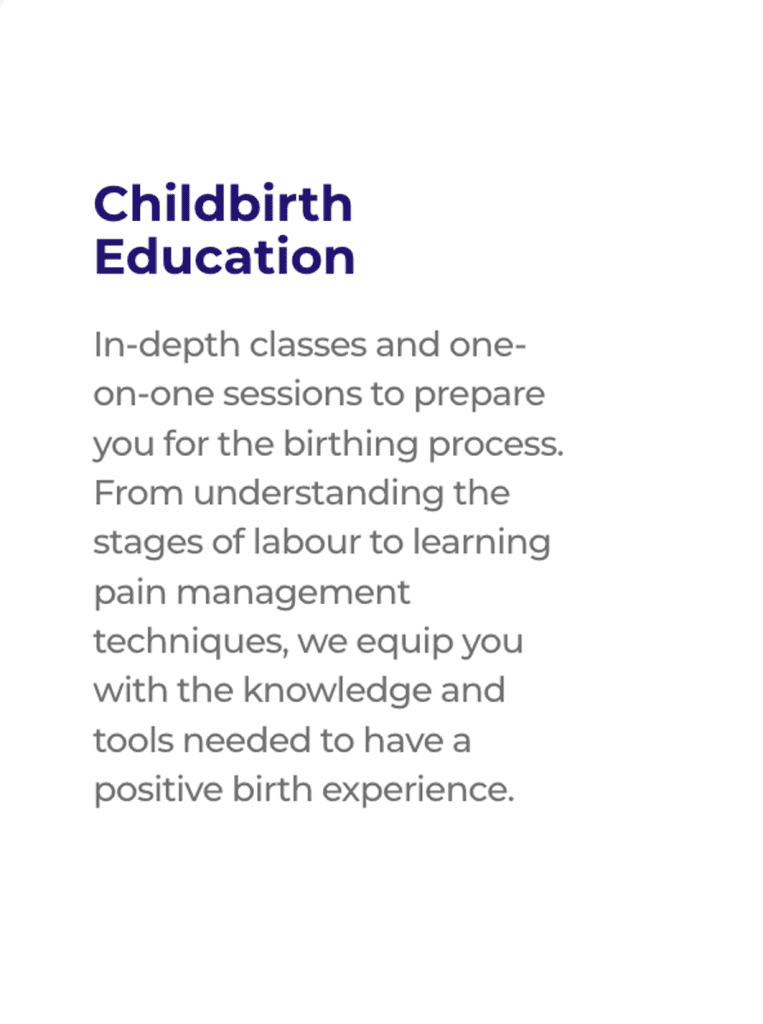 Childbirth Education

In-depth classes and one-on-one sessions to prepare you for the birthing process. From understanding the stages of labour to learning pain management techniques, we equip you with the knowledge and tools needed to have a positive birth experience.